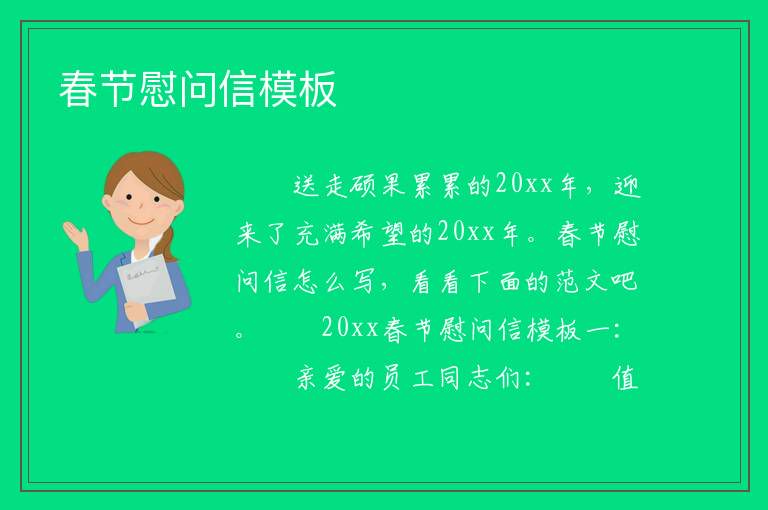 春节慰问信模板

送走硕果累累的20xx年，迎来了充满希望的20xx年。春节慰问信怎么写，看看下面的范文吧。 20xx春节慰问信模板一： 亲爱的员工同志们： 值